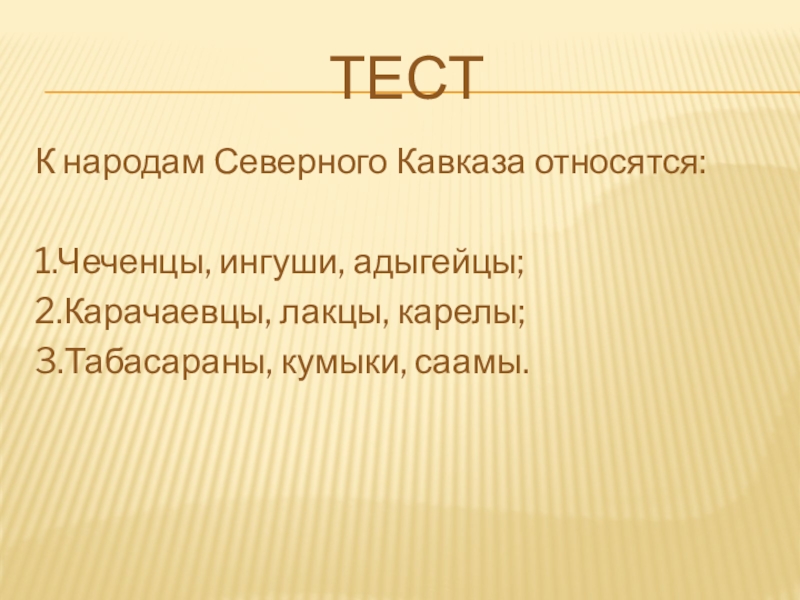 ТЕСТ

К народам Северного Кавказа относятся:

1.Чеченцы, ингуши, адыгейцы;
2.Карачаевцы, лакцы, карелы;
3.Табасараны, кумыки, саамы.